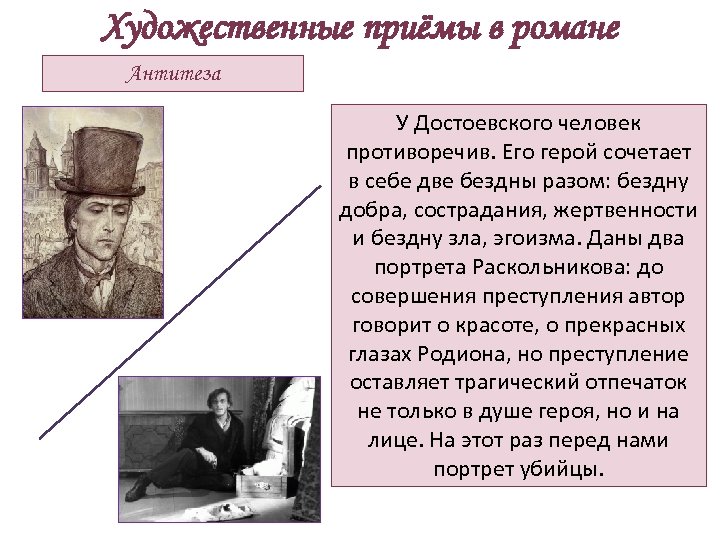 Художественные приёмы в романе

Антитеза

У Достоевского человек противоречив. Его герой сочетает в себе две бездны разом: бездну добра, сострадания, жертвенности и бездну зла, эгоизма. Даны два портрета Раскольникова: до совершения преступления автор говорит о красоте, о прекрасных глазах Родиона, но преступление оставляет трагический отпечаток не только в душе героя, но и на лице. На этот раз перед нами портрет убийцы.